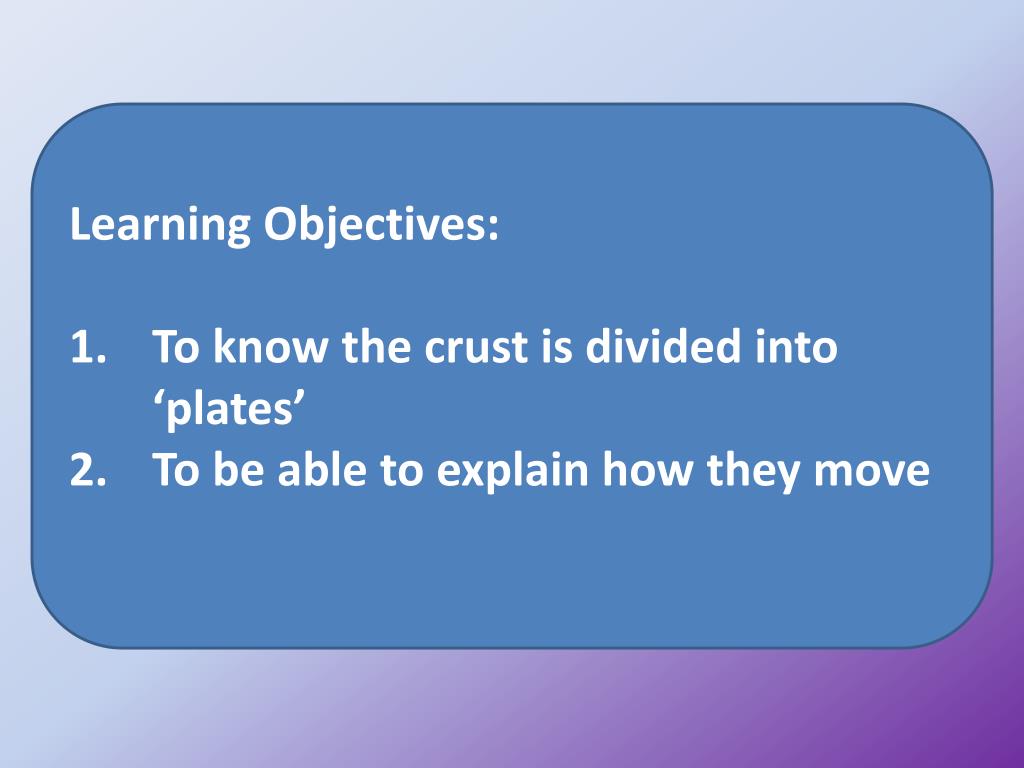 Learning Objectives:

1. To know the crust is divided into ‘plates’
2. To be able to explain how they move